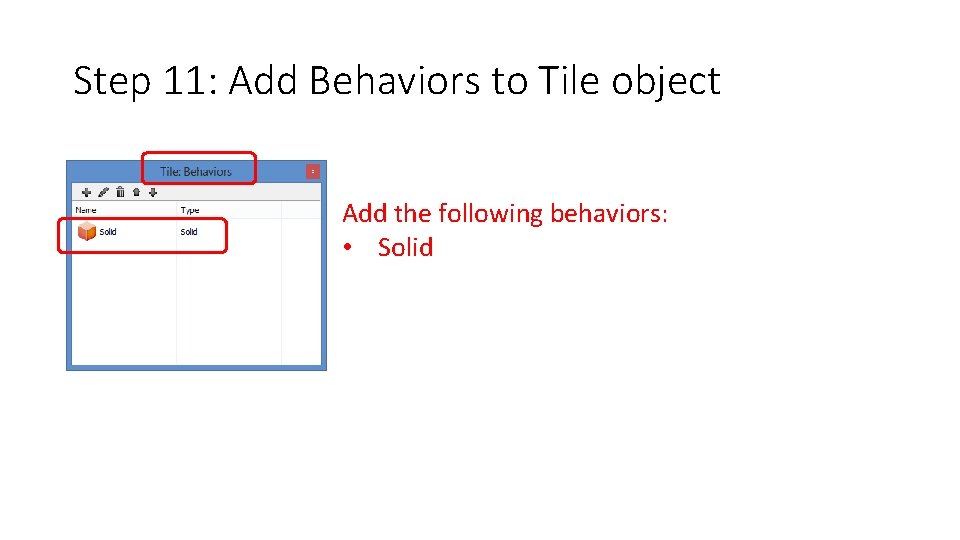 Step 11: Add Behaviors to Tile object

Tile: Behaviors

| Name | Type |
|---|---|
| Solid | Solid |

Add the following behaviors:
• Solid